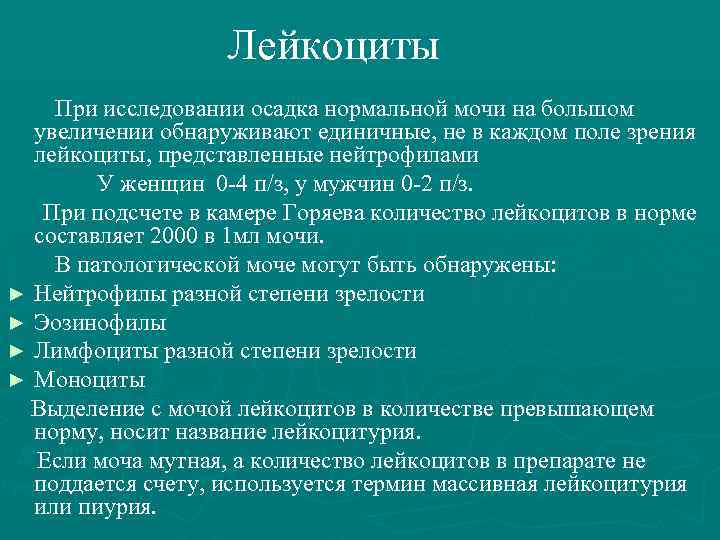 Лейкоциты

При исследовании осадка нормальной мочи на большом увеличении обнаруживают единичные, не в каждом поле зрения лейкоциты, представленные нейтрофилами

У женщин 0-4 п/з, у мужчин 0-2 п/з.

При подсчете в камере Горяева количество лейкоцитов в норме составляет 2000 в 1мл мочи.

В патологической моче могут быть обнаружены:

► Нейтрофилы разной степени зрелости
► Эозинофилы
► Лимфоциты разной степени зрелости
► Моноциты

Выделение с мочой лейкоцитов в количестве превышающем норму, носит название лейкоцитурия.

Если моча мутная, а количество лейкоцитов в препарате не поддается счету, используется термин массивная лейкоцитурия или пиурия.